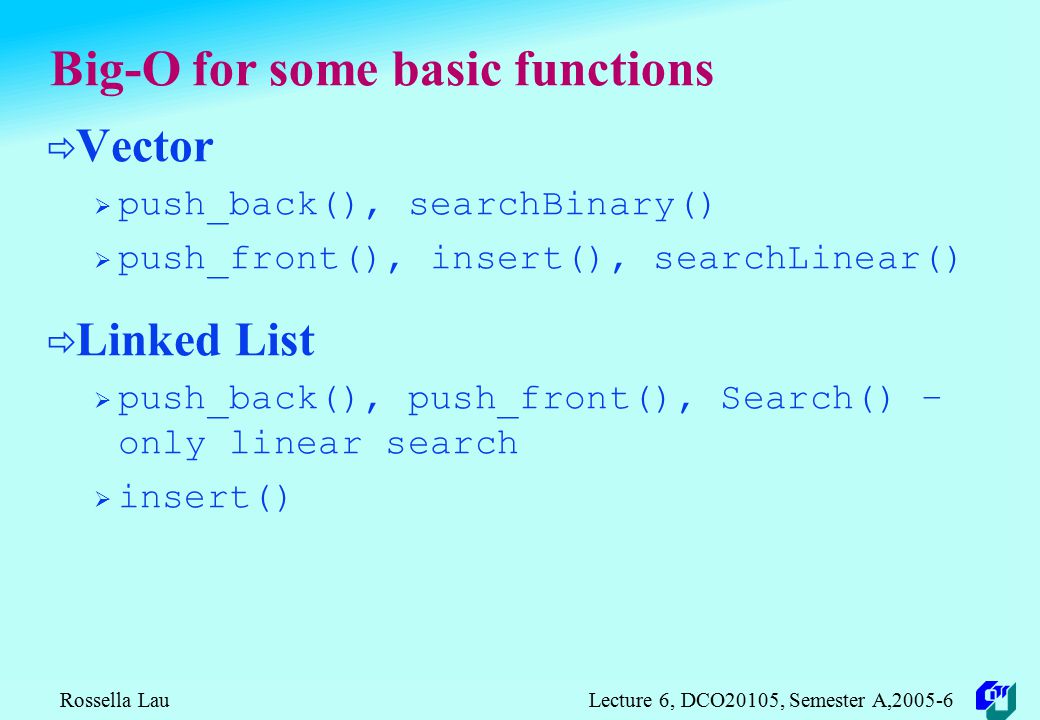 Big-O for some basic functions

Vector

push_back(), searchBinary()

push_front(), insert(), searchLinear()

Linked List

push_back(), push_front(), Search() – only linear search

insert()

Rossella Lau

Lecture 6, DCO20105, Semester A,2005-6